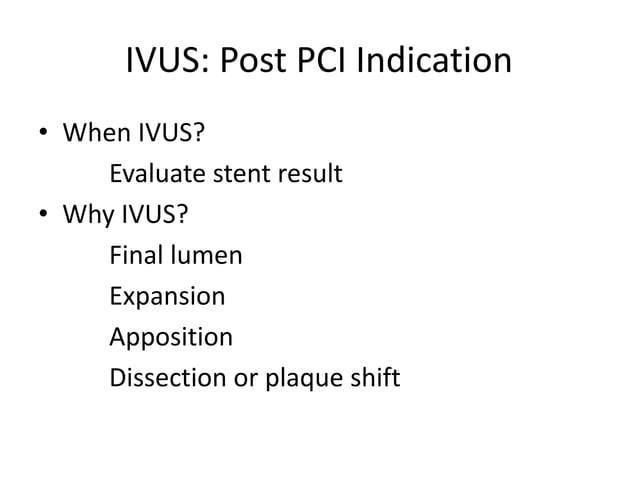 IVUS: Post PCI Indication

• When IVUS?
Evaluate stent result
• Why IVUS?
Final lumen
Expansion
Apposition
Dissection or plaque shift